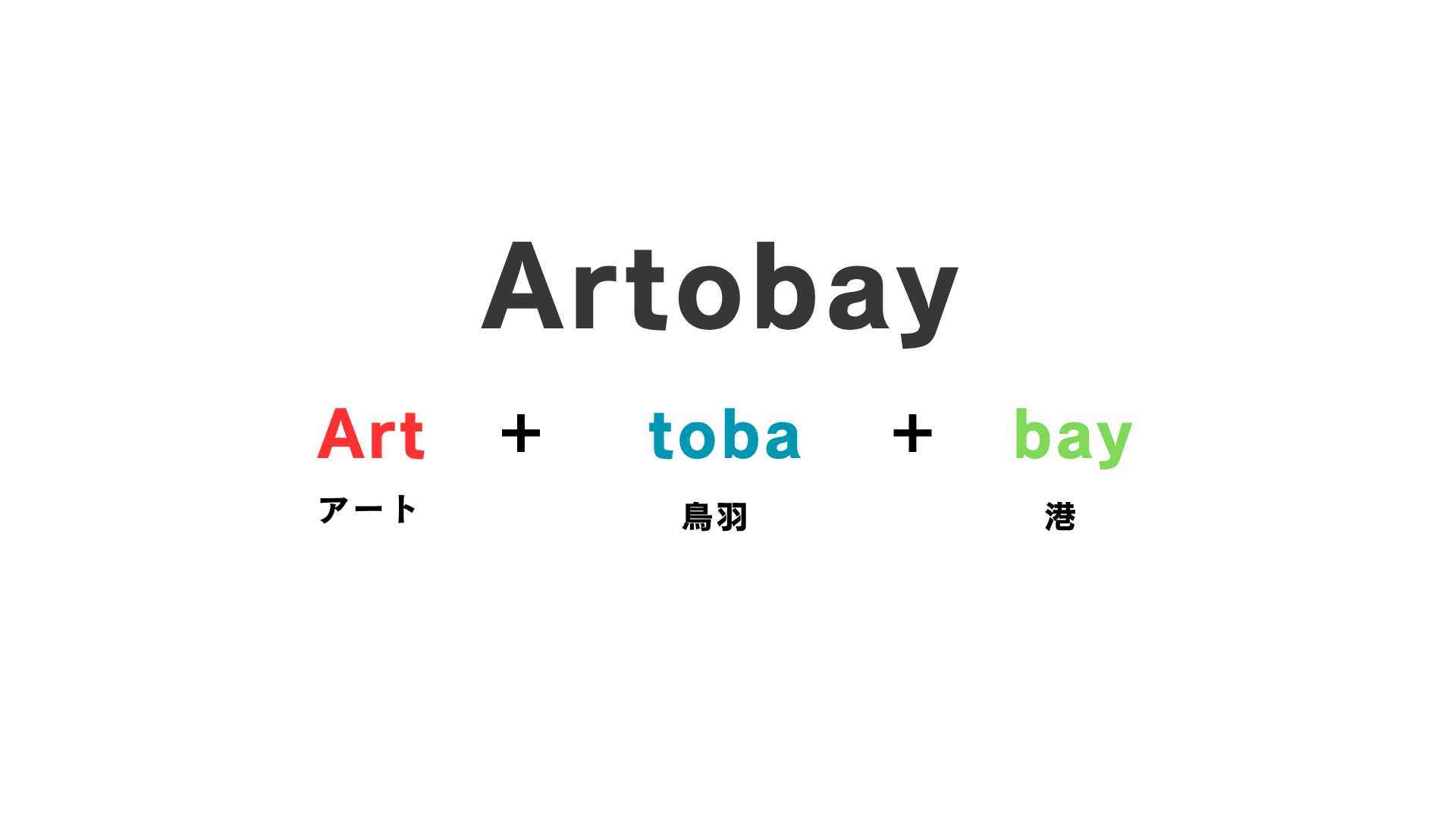 Artobay

Art + toba + bay

アート 鳥羽 港